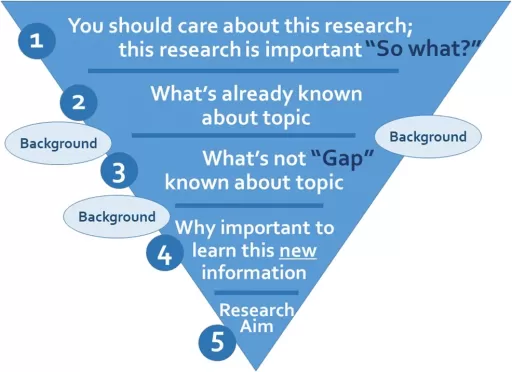 1
You should care about this research; this research is important "So what?"

2
What's already known about topic

Background

Background

3
What's not "Gap" known about topic

Background

4
Why important to learn this new information

Research Aim
5